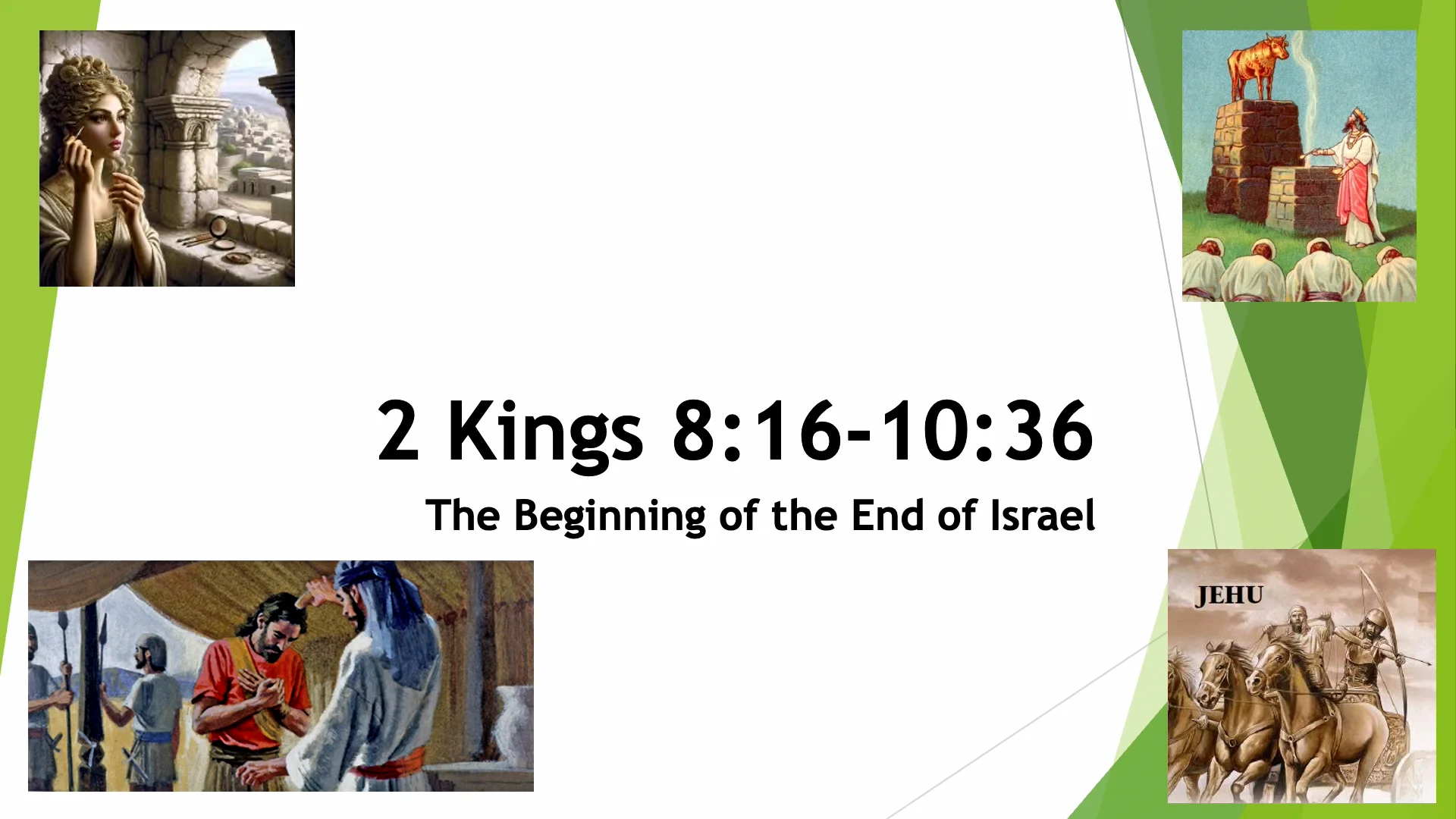 2 Kings 8:16-10:36

The Beginning of the End of Israel

JEHU